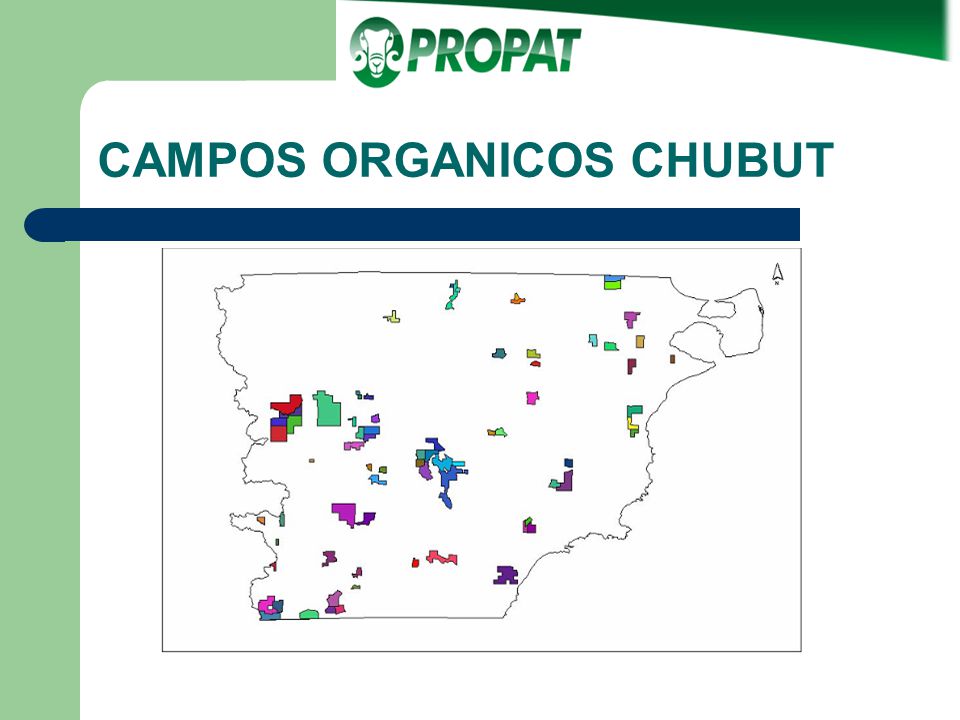 PROPAT

CAMPOS ORGANICOS CHUBUT

N